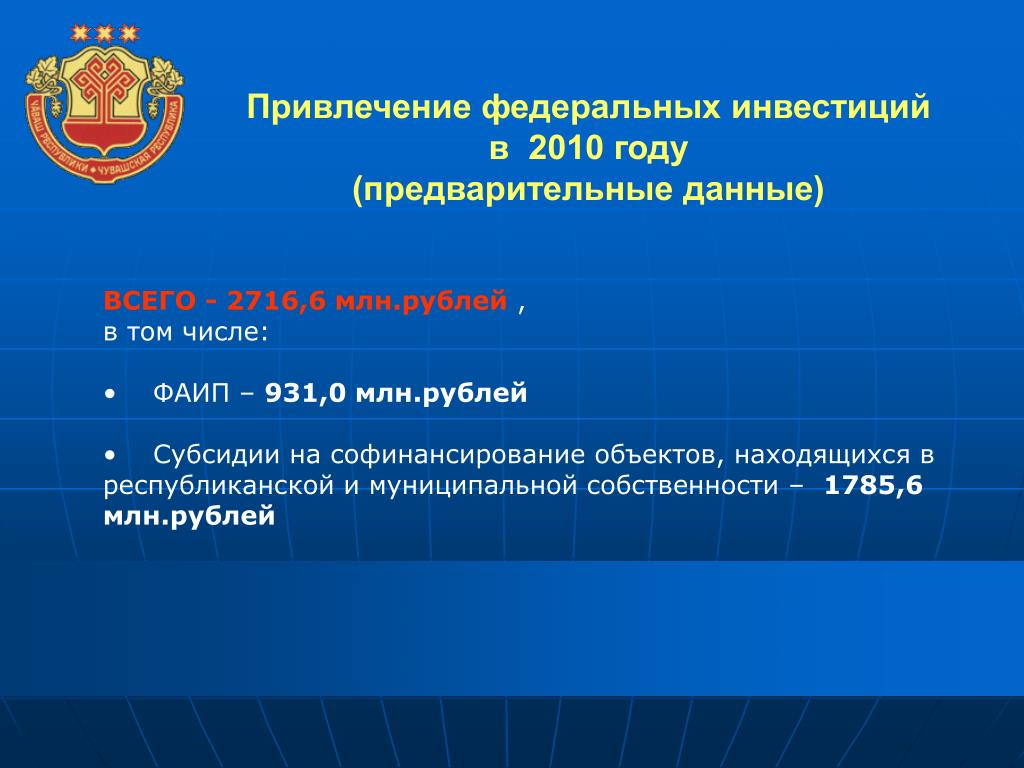 ЧĂВАШ РЕСПУБЛИКИ • ЧУВАШСКАЯ РЕСПУБЛИКА

Привлечение федеральных инвестиций в 2010 году (предварительные данные)

ВСЕГО - 2716,6 млн.рублей ,
в том числе:

• ФАИП – 931,0 млн.рублей

• Субсидии на софинансирование объектов, находящихся в республиканской и муниципальной собственности – 1785,6 млн.рублей